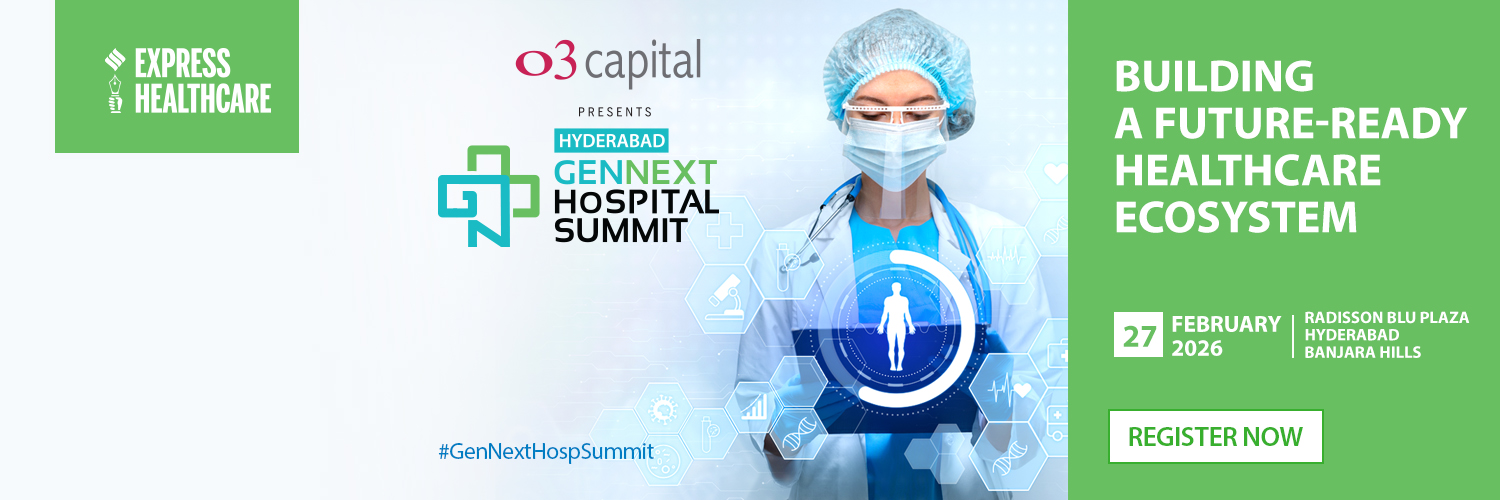 EXPRESS HEALTHCARE

o3 capital

PRESENTS

HYDERABAD
GENNEXT
HOSPITAL
SUMMIT

#GenNextHospSummit

BUILDING A FUTURE-READY HEALTHCARE ECOSYSTEM

27 FEBRUARY 2026

RADISSON BLU PLAZA HYDERABAD BANJARA HILLS

REGISTER NOW